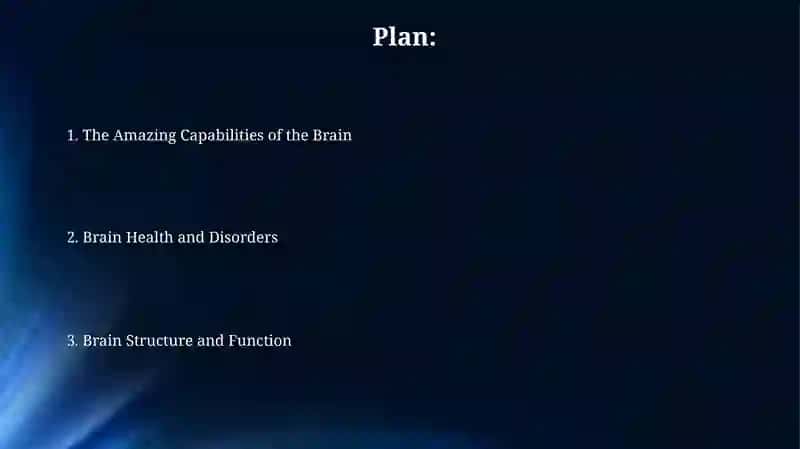 Plan:

1. The Amazing Capabilities of the Brain

2. Brain Health and Disorders

3. Brain Structure and Function